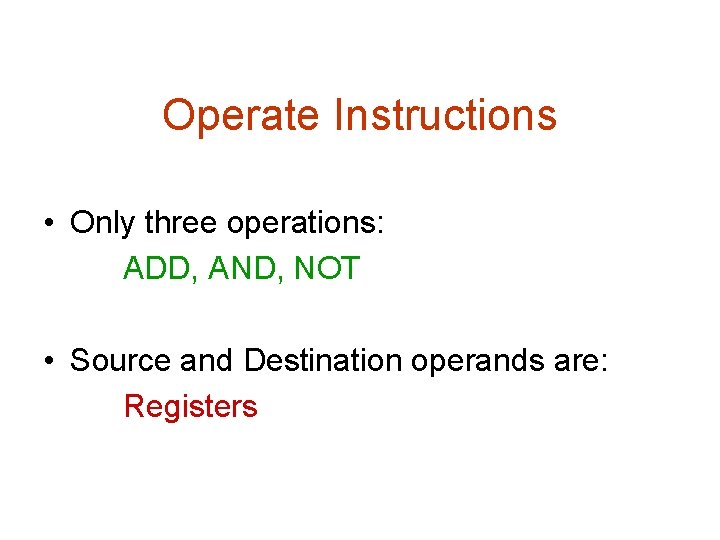 Operate Instructions

• Only three operations:
ADD, AND, NOT

• Source and Destination operands are:
Registers